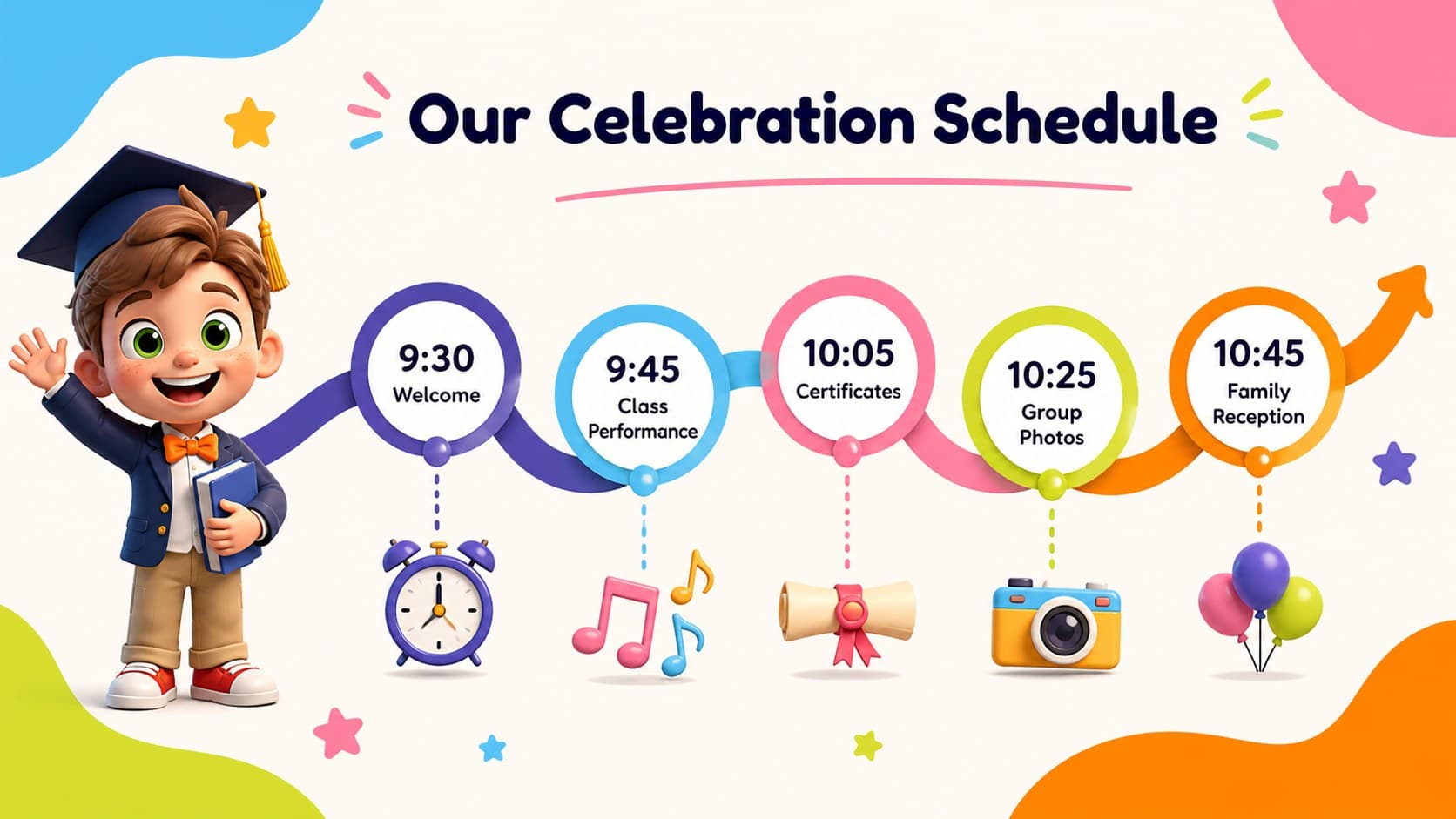 Our Celebration Schedule

9:30
Welcome

9:45
Class
Performance

10:05
Certificates

10:25
Group
Photos

10:45
Family
Reception